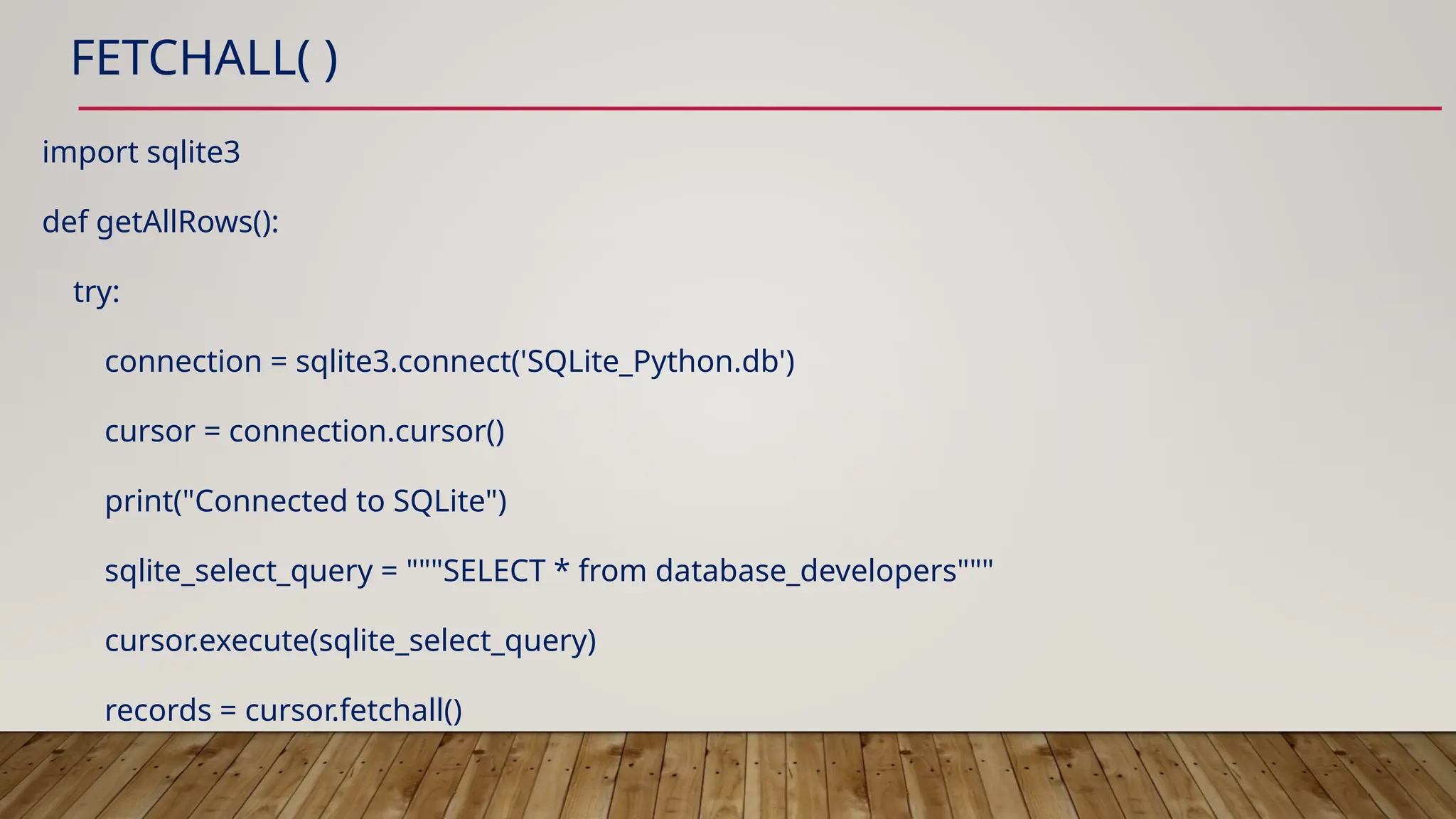 FETCHALL( )

import sqlite3

def getAllRows():

try:

connection = sqlite3.connect('SQLite_Python.db')

cursor = connection.cursor()

print("Connected to SQLite")

sqlite_select_query = """SELECT * from database_developers"""

cursor.execute(sqlite_select_query)

records = cursor.fetchall()